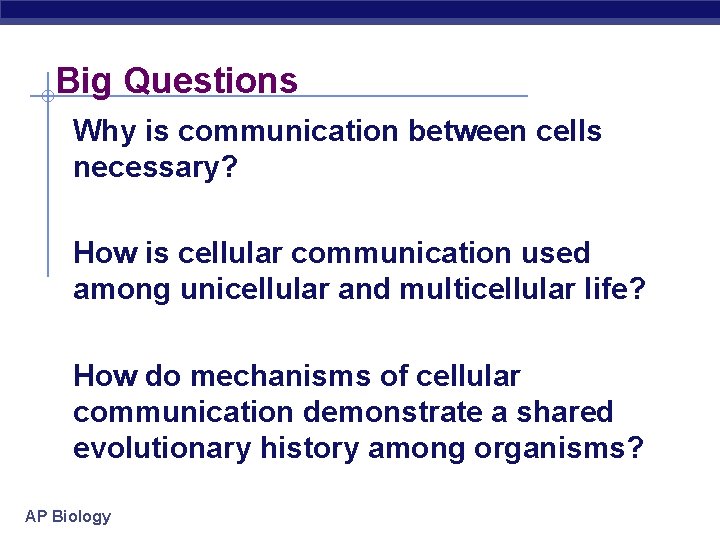 Big Questions

Why is communication between cells necessary?

How is cellular communication used among unicellular and multicellular life?

How do mechanisms of cellular communication demonstrate a shared evolutionary history among organisms?

AP Biology